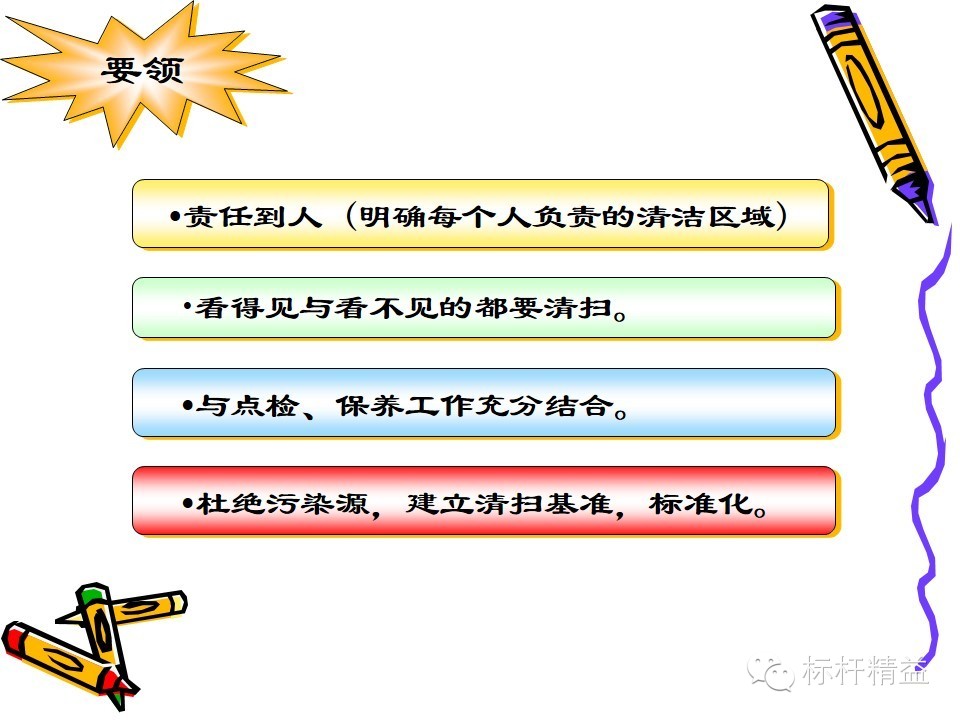 要领

•责任到人（明确每个人负责的清洁区域）

•看得见与看不见的都要清扫。

•与点检、保养工作充分结合。

•杜绝污染源，建立清扫基准，标准化。

标杆精益